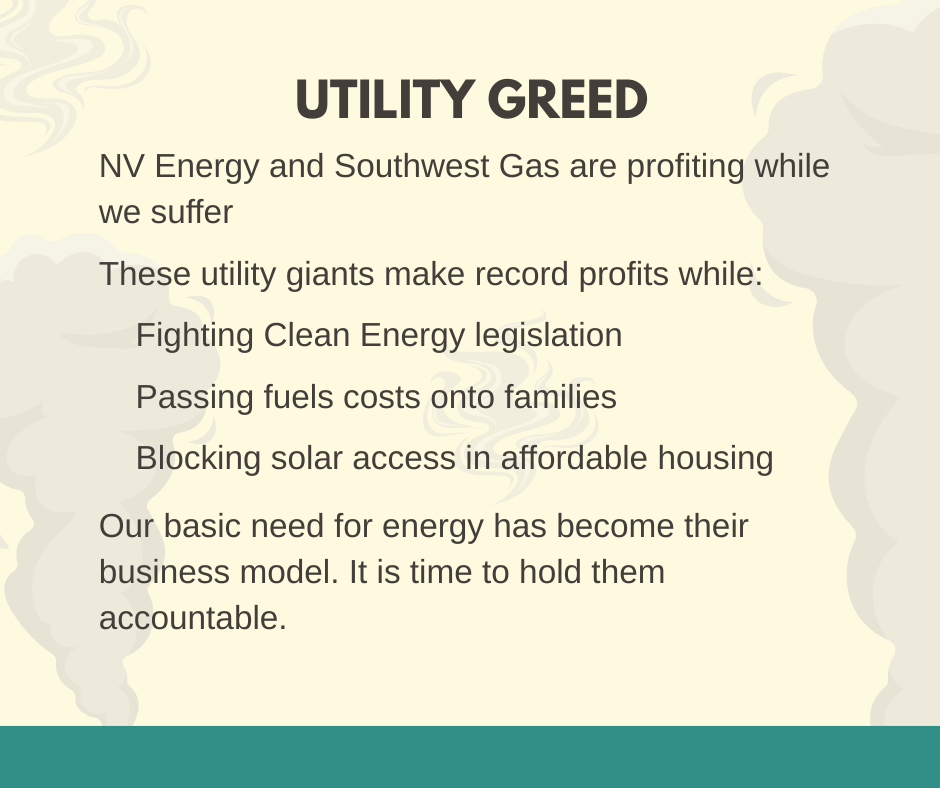 UTILITY GREED

NV Energy and Southwest Gas are profiting while we suffer

These utility giants make record profits while:

Fighting Clean Energy legislation

Passing fuels costs onto families

Blocking solar access in affordable housing

Our basic need for energy has become their business model. It is time to hold them accountable.